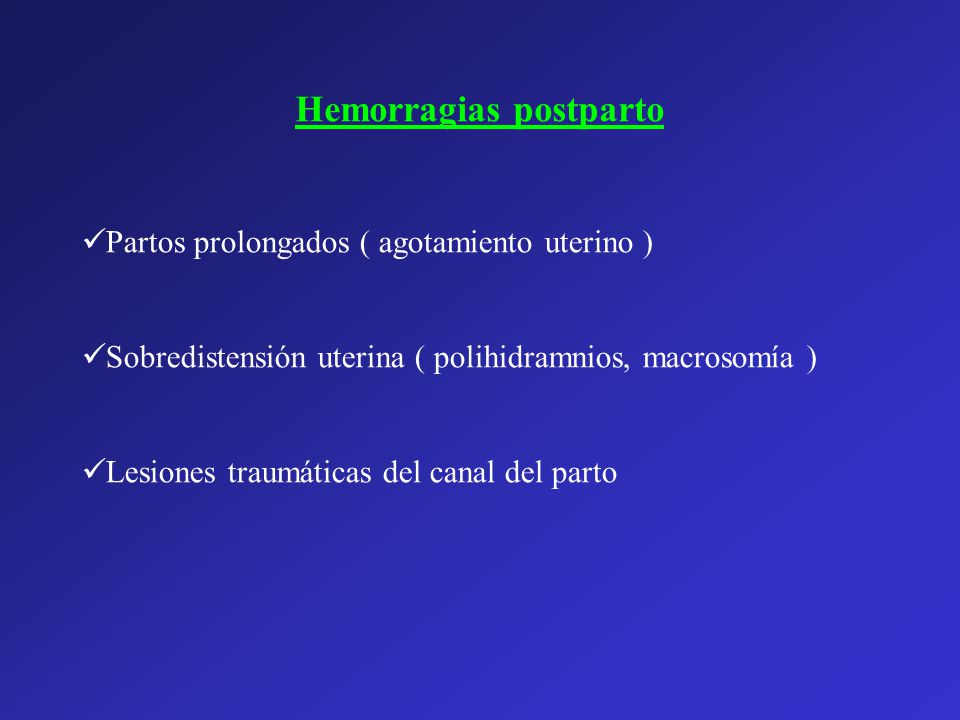 Hemorragias postparto

✓Partos prolongados ( agotamiento uterino )

✓Sobredistensión uterina ( polihidramnios, macrosomía )

✓Lesiones traumáticas del canal del parto